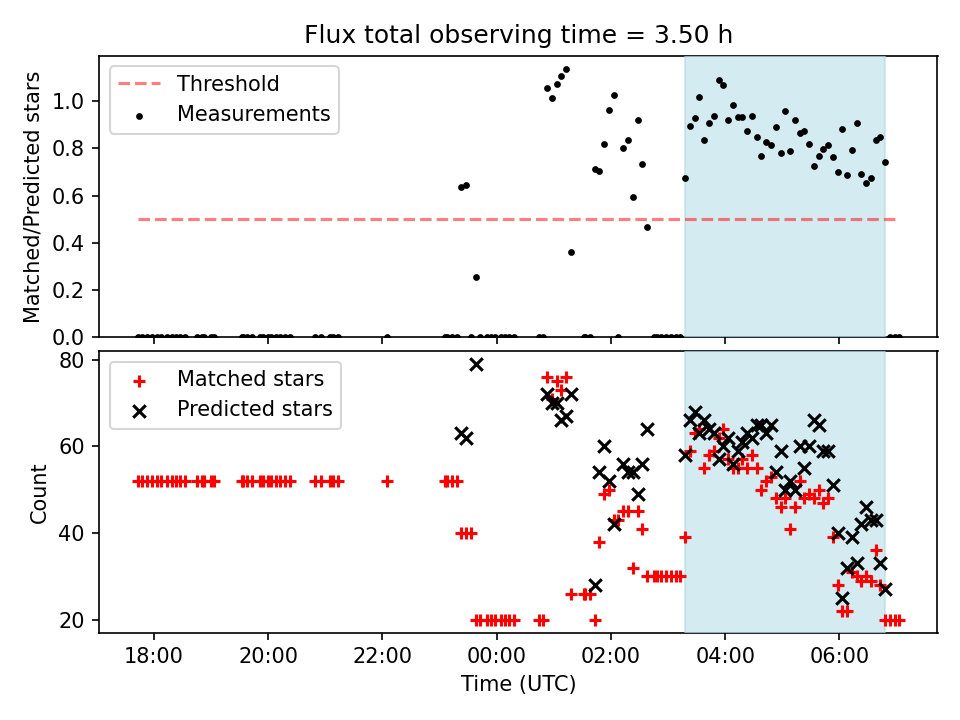 Flux total observing time = 3.50 h

Threshold
Measurements

Matched/Predicted stars

1.0
0.8
0.6
0.4
0.2
0.0

Matched stars
Predicted stars

Count

80
60
40
20

18:00
20:00
22:00
00:00
02:00
04:00
06:00

Time (UTC)